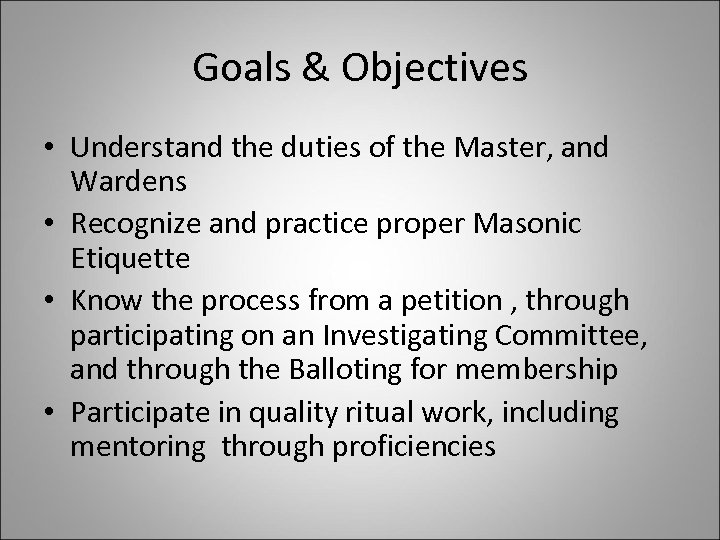 Goals & Objectives

• Understand the duties of the Master, and Wardens
• Recognize and practice proper Masonic Etiquette
• Know the process from a petition , through participating on an Investigating Committee, and through the Balloting for membership
• Participate in quality ritual work, including mentoring  through proficiencies